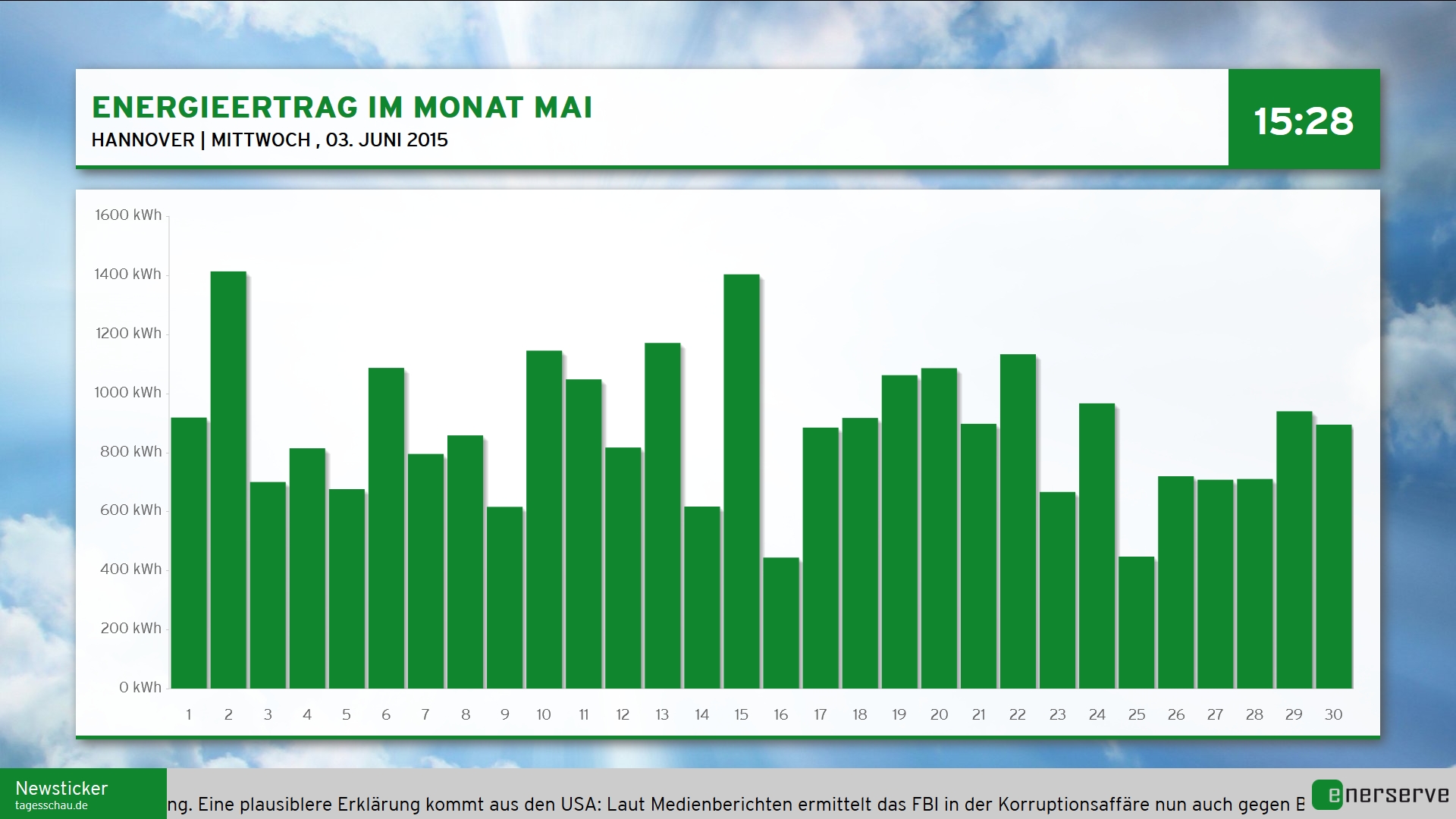 ENERGIEERTRAG IM MONAT MAI
HANNOVER | MITTWOCH , 03. JUNI 2015

15:28

1600 kWh
1400 kWh
1200 kWh
1000 kWh
800 kWh
600 kWh
400 kWh
200 kWh
0 kWh

1 2 3 4 5 6 7 8 9 10 11 12 13 14 15 16 17 18 19 20 21 22 23 24 25 26 27 28 29 30

Newsticker
tagesschau.de

ng. Eine plausiblere Erklärung kommt aus den USA: Laut Medienberichten ermittelt das FBI in der Korruptionsaffäre nun auch gegen B

enerserve